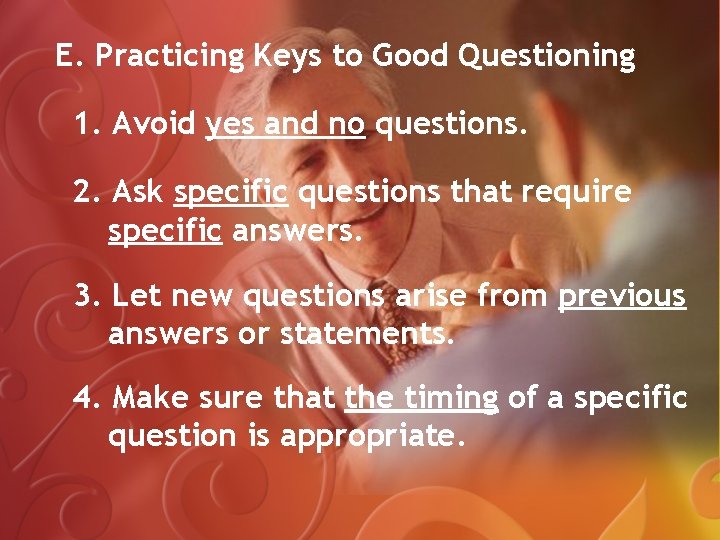 E. Practicing Keys to Good Questioning

1. Avoid yes and no questions.

2. Ask specific questions that require specific answers.

3. Let new questions arise from previous answers or statements.

4. Make sure that the timing of a specific question is appropriate.